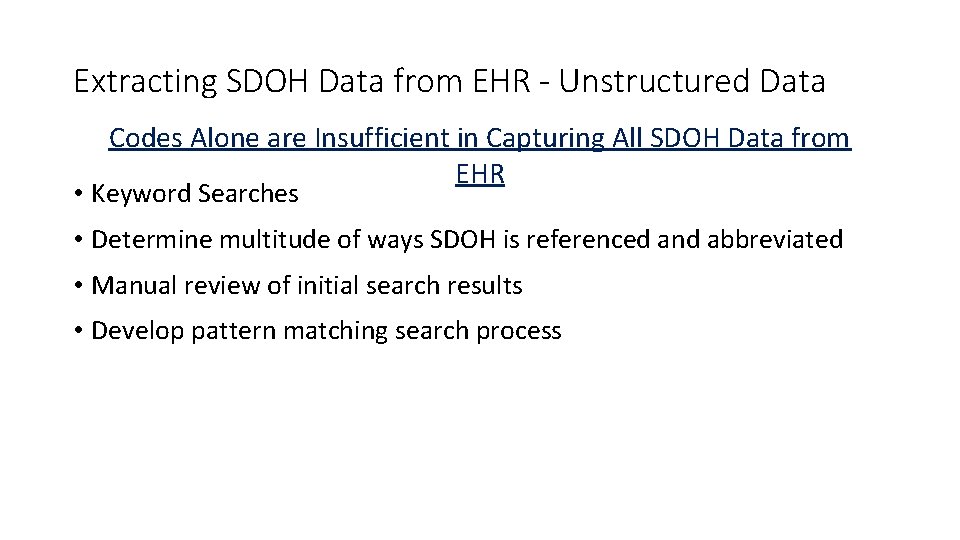 Extracting SDOH Data from EHR - Unstructured Data

Codes Alone are Insufficient in Capturing All SDOH Data from EHR

• Keyword Searches

• Determine multitude of ways SDOH is referenced and abbreviated

• Manual review of initial search results

• Develop pattern matching search process